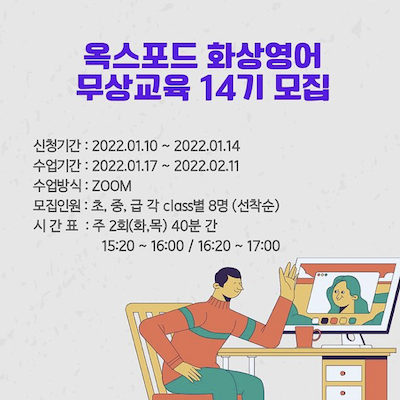 옥스포드 화상영어
무상교육 14기 모집

신청기간 : 2022.01.10 ~ 2022.01.14
수업기간 : 2022.01.17 ~ 2022.02.11
수업방식 : ZOOM
모집인원 : 초, 중, 급 각 class별 8명 (선착순)
시 간 표 : 주 2회(화,목) 40분 간
15:20 ~ 16:00 / 16:20 ~ 17:00